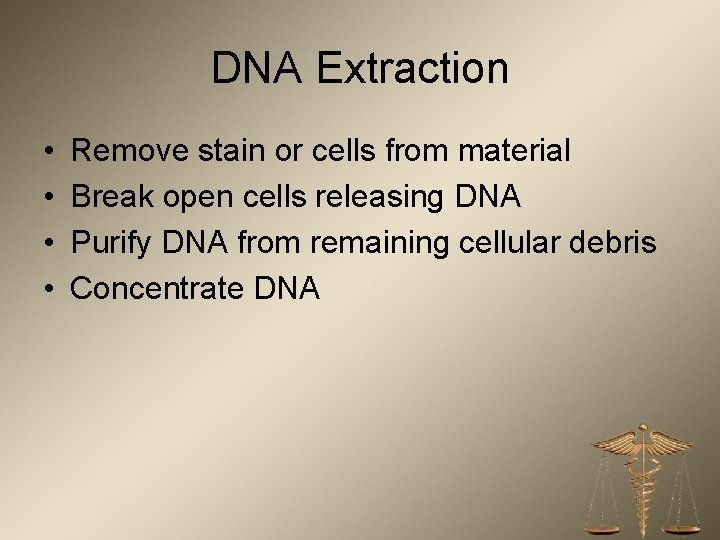 DNA Extraction

• Remove stain or cells from material
• Break open cells releasing DNA
• Purify DNA from remaining cellular debris
• Concentrate DNA